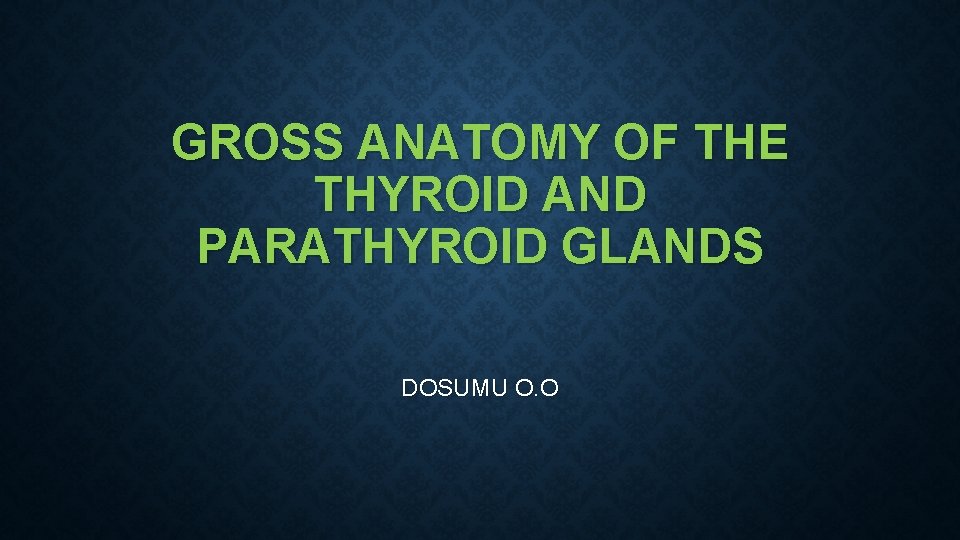 GROSS ANATOMY OF THE THYROID AND PARATHYROID GLANDS

DOSUMU O.O